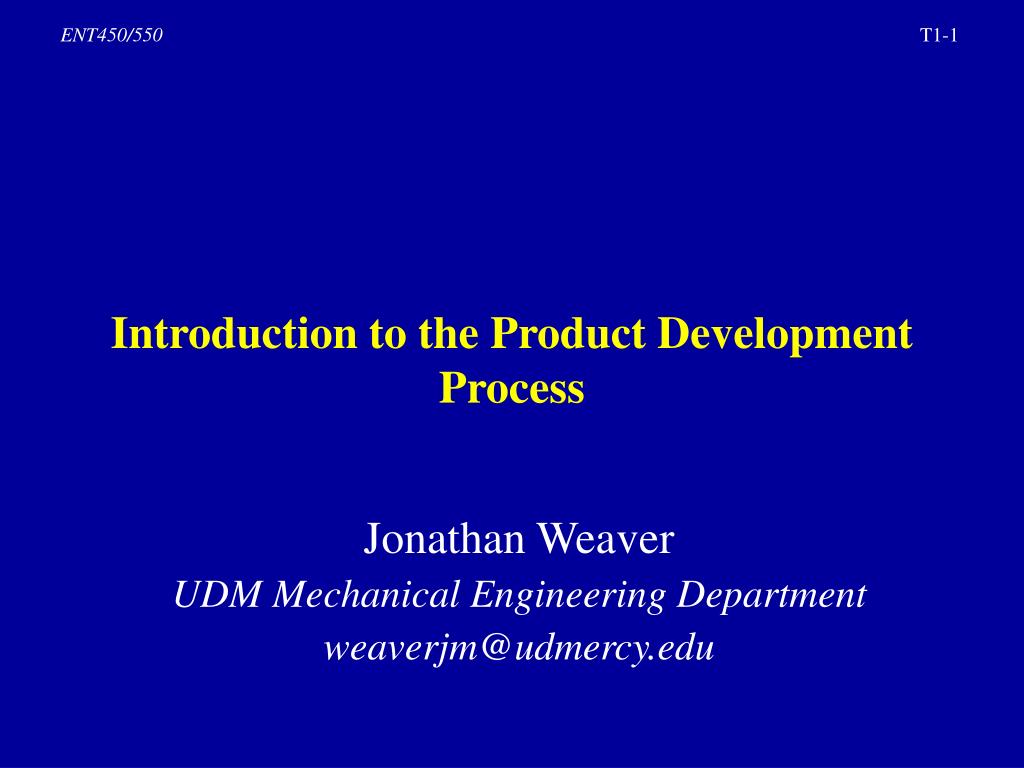 ENT450/550

T1-1

Introduction to the Product Development Process

Jonathan Weaver

UDM Mechanical Engineering Department

weaverjm@udmercy.edu